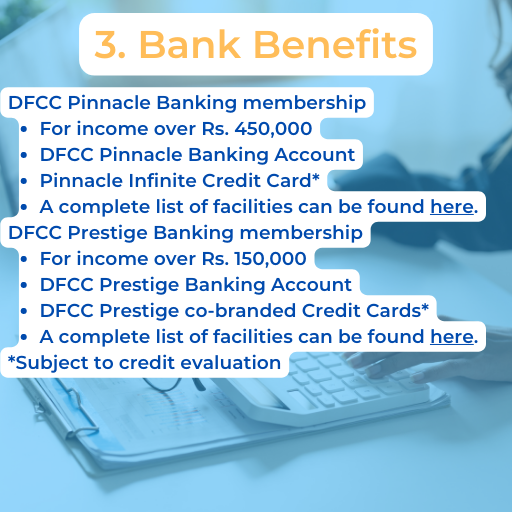 3. Bank Benefits

DFCC Pinnacle Banking membership
• For income over Rs. 450,000
• DFCC Pinnacle Banking Account
• Pinnacle Infinite Credit Card*
• A complete list of facilities can be found here.

DFCC Prestige Banking membership
• For income over Rs. 150,000
• DFCC Prestige Banking Account
• DFCC Prestige co-branded Credit Cards*
• A complete list of facilities can be found here.

*Subject to credit evaluation